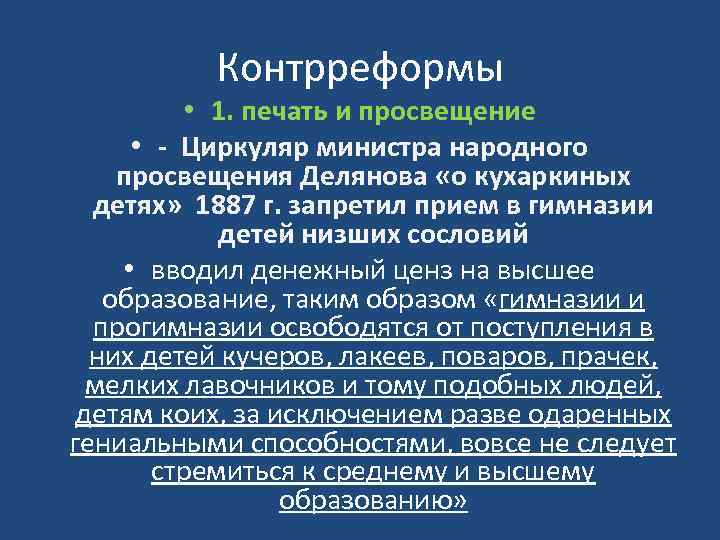 Контрреформы

• 1. печать и просвещение

• - Циркуляр министра народного просвещения Делянова «о кухаркиных детях» 1887 г. запретил прием в гимназии детей низших сословий

• вводил денежный ценз на высшее образование, таким образом «гимназии и прогимназии освободятся от поступления в них детей кучеров, лакеев, поваров, прачек, мелких лавочников и тому подобных людей, детям коих, за исключением разве одаренных гениальными способностями, вовсе не следует стремиться к среднему и высшему образованию»